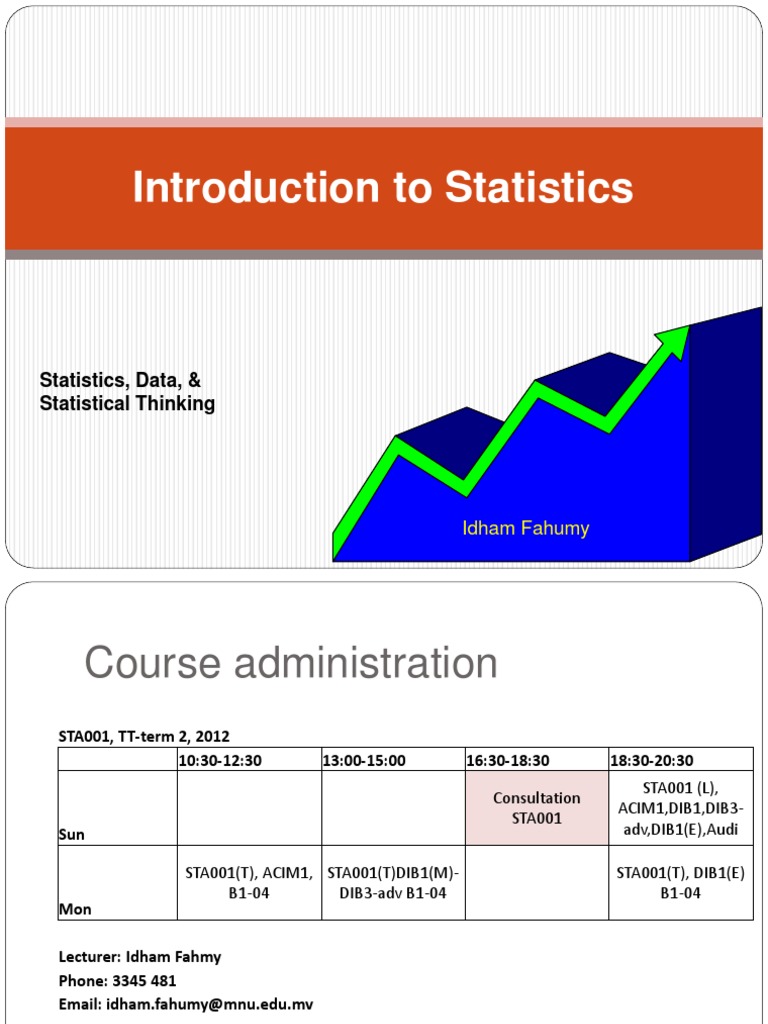 Introduction to Statistics

Statistics, Data, & Statistical Thinking

Idham Fahumy

Course administration

STA001, TT-term 2, 2012

| | 10:30-12:30 | 13:00-15:00 | 16:30-18:30 | 18:30-20:30 |
|---|---|---|---|---|
| Sun | | | Consultation STA001 | STA001 (L), ACIM1,DIB1,DIB3-adv,DIB1(E),Audi |
| Mon | STA001(T), ACIM1, B1-04 | STA001(T)DIB1(M)-DIB3-adv B1-04 | | STA001(T), DIB1(E) B1-04 |

Lecturer: Idham Fahmy
Phone: 3345 481
Email: idham.fahumy@mnu.edu.mv